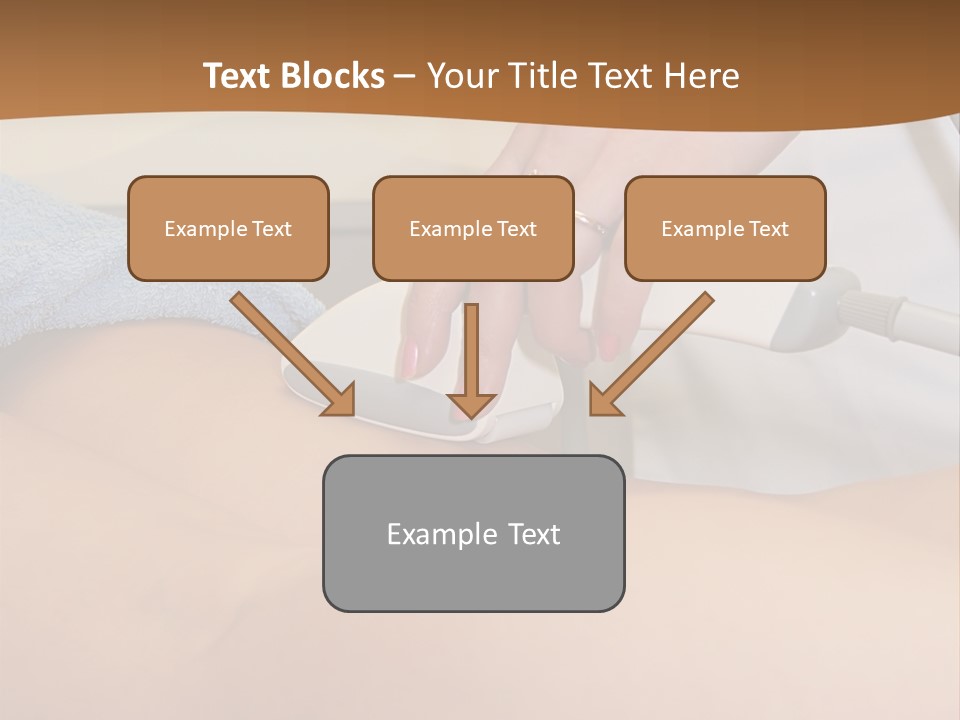 Text Blocks – Your Title Text Here

Example Text

Example Text

Example Text

Example Text